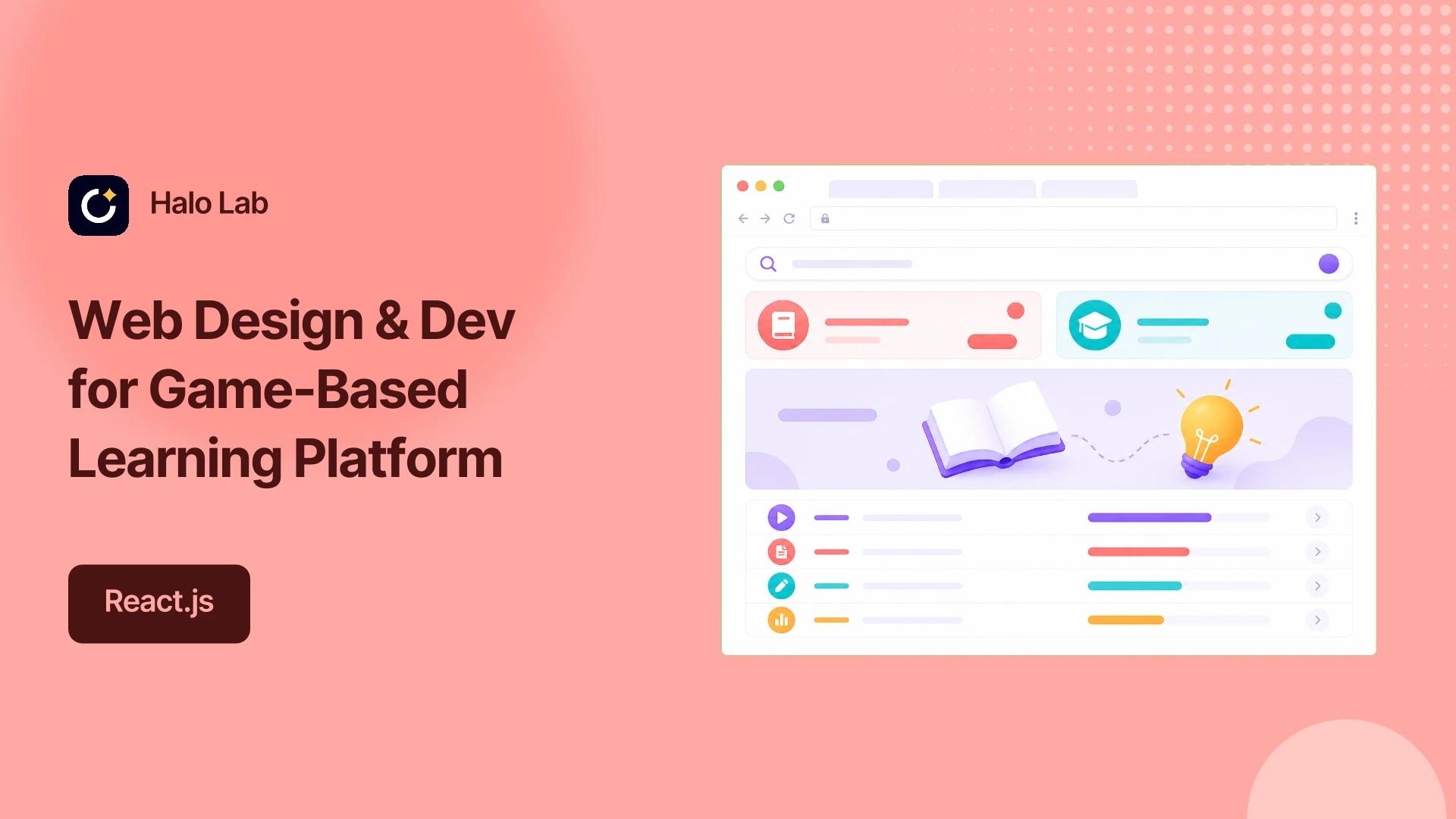 Halo Lab

Web Design & Dev for Game-Based Learning Platform

React.js